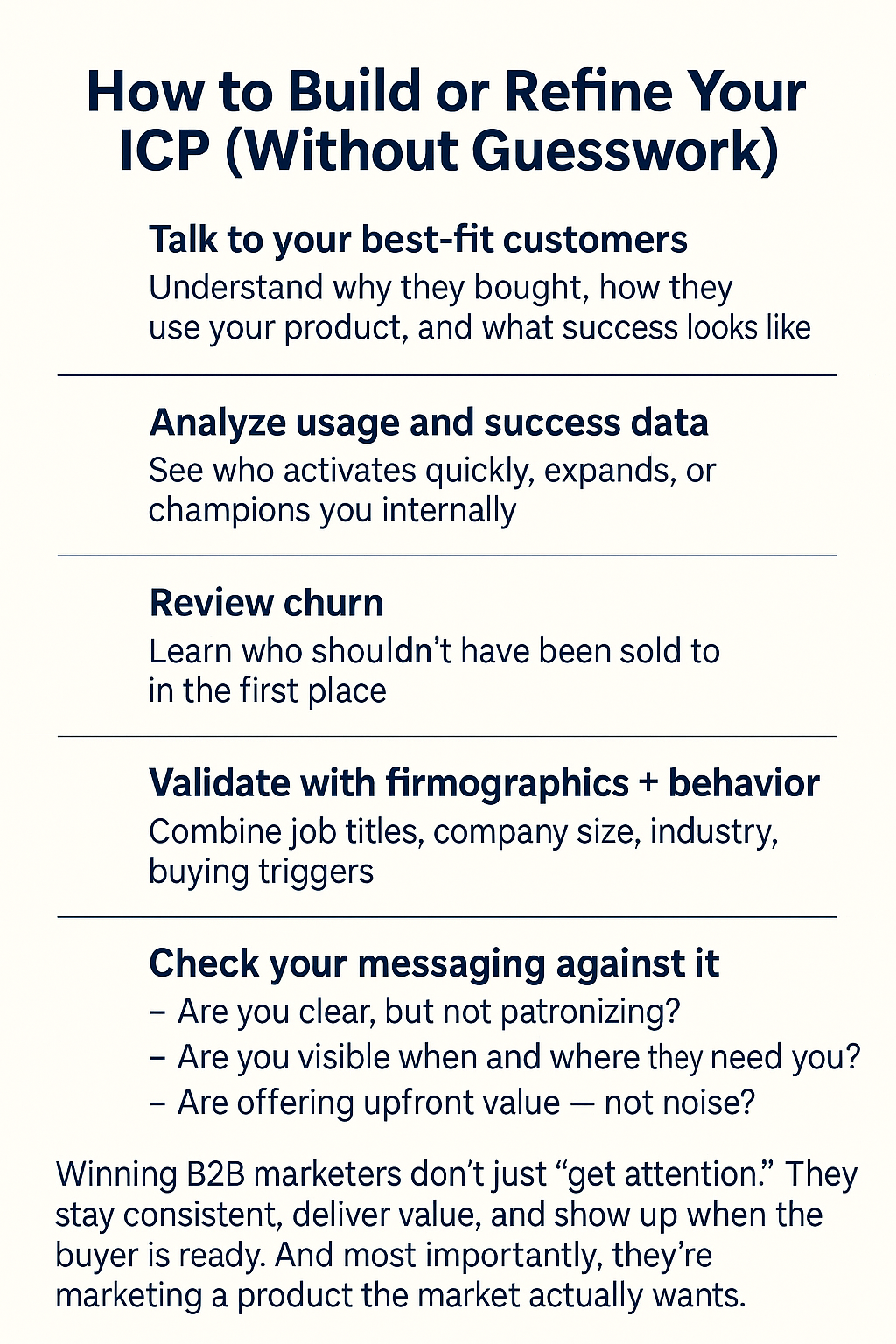 How to Build or Refine Your ICP (Without Guesswork)

Talk to your best-fit customers
Understand why they bought, how they use your product, and what success looks like

Analyze usage and success data
See who activates quickly, expands, or champions you internally

Review churn
Learn who shouldn't have been sold to in the first place

Validate with firmographics + behavior
Combine job titles, company size, industry, buying triggers

Check your messaging against it
– Are you clear, but not patronizing?
– Are you visible when and where they need you?
– Are offering upfront value — not noise?

Winning B2B marketers don't just "get attention." They stay consistent, deliver value, and show up when the buyer is ready. And most importantly, they're marketing a product the market actually wants.